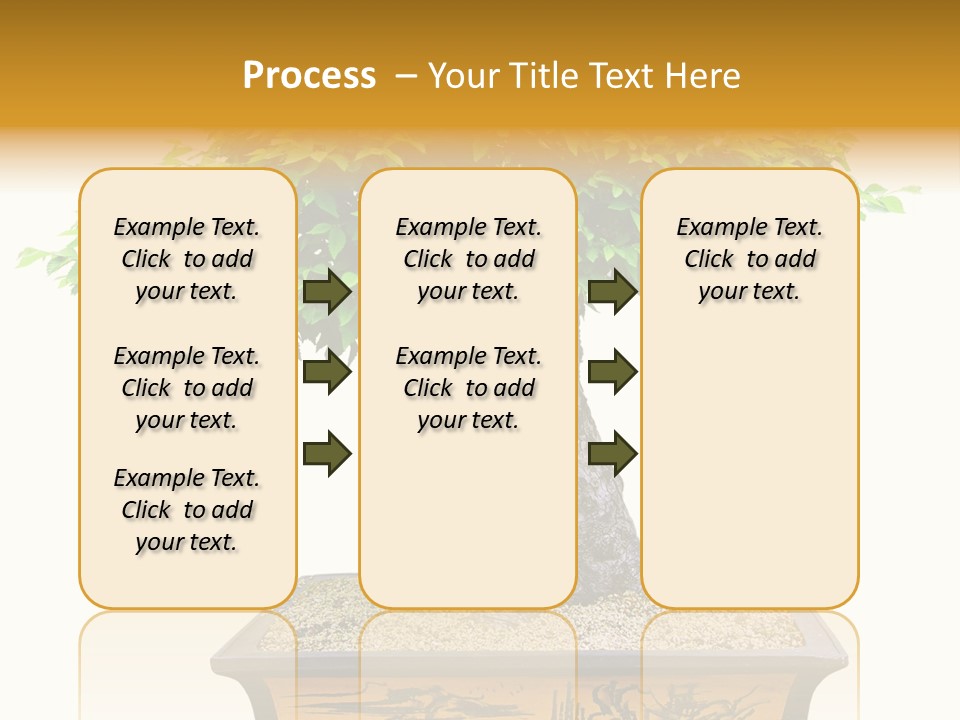 Process – Your Title Text Here

Example Text. Click to add your text.

Example Text. Click to add your text.

Example Text. Click to add your text.

Example Text. Click to add your text.

Example Text. Click to add your text.

Example Text. Click to add your text.